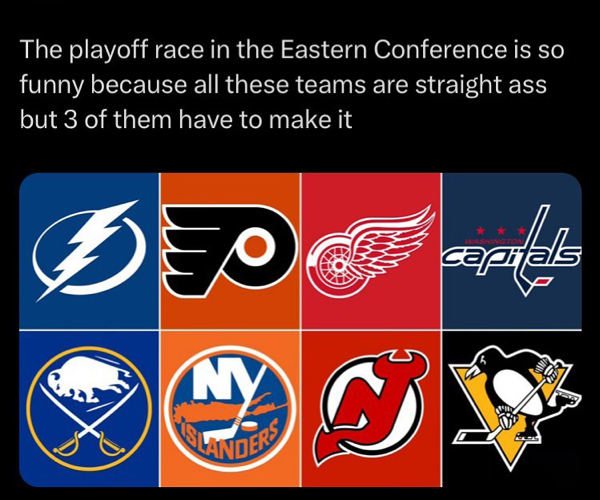 The playoff race in the Eastern Conference is so funny because all these teams are straight ass but 3 of them have to make it

WASHINGTON
capitals

NY
ISLANDERS